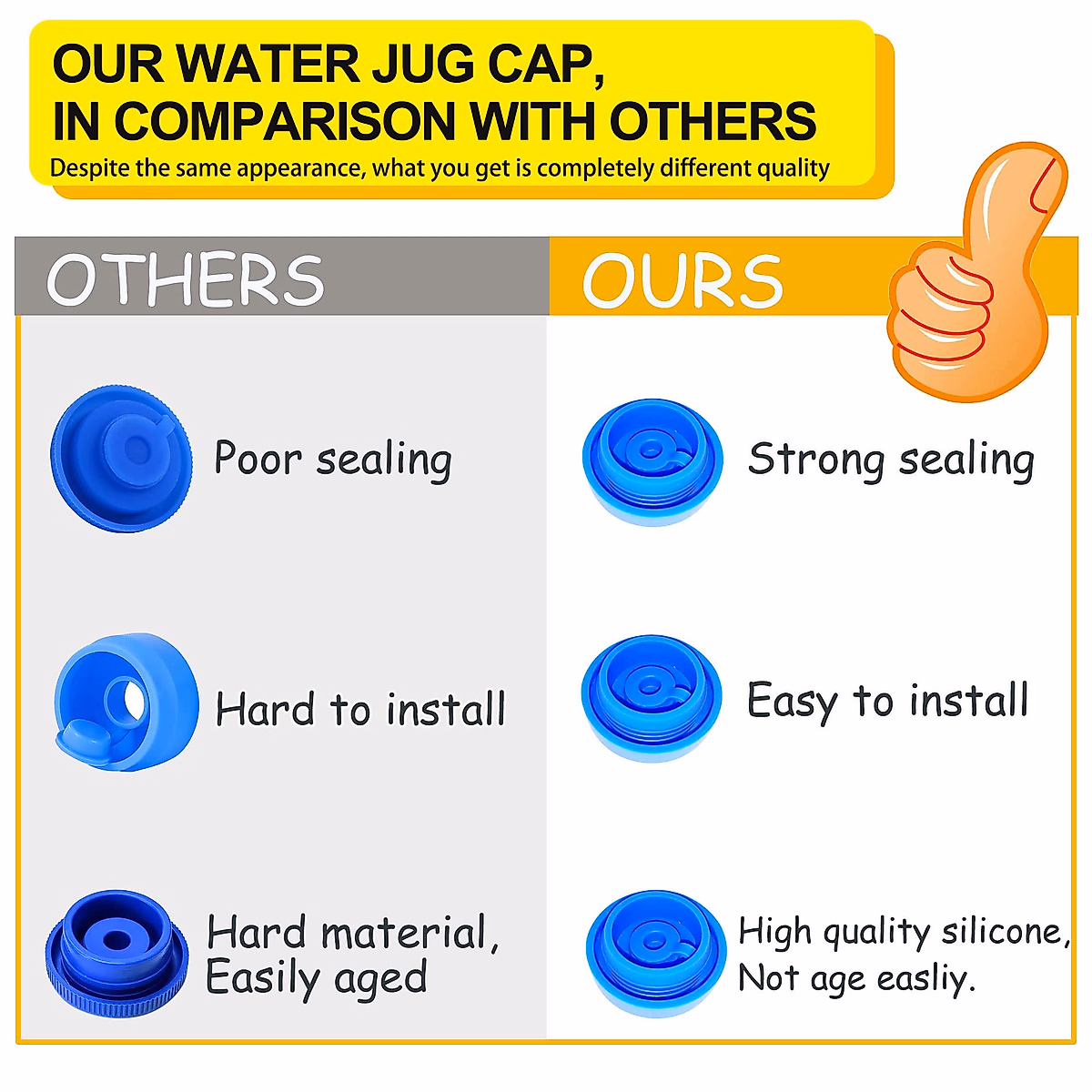 OUR WATER JUG CAP,
IN COMPARISON WITH OTHERS

Despite the same appearance, what you get is completely different quality

OTHERS

Poor sealing

Hard to install

Hard material,
Easily aged

OURS

Strong sealing

Easy to install

High quality silicone,
Not age easliy.